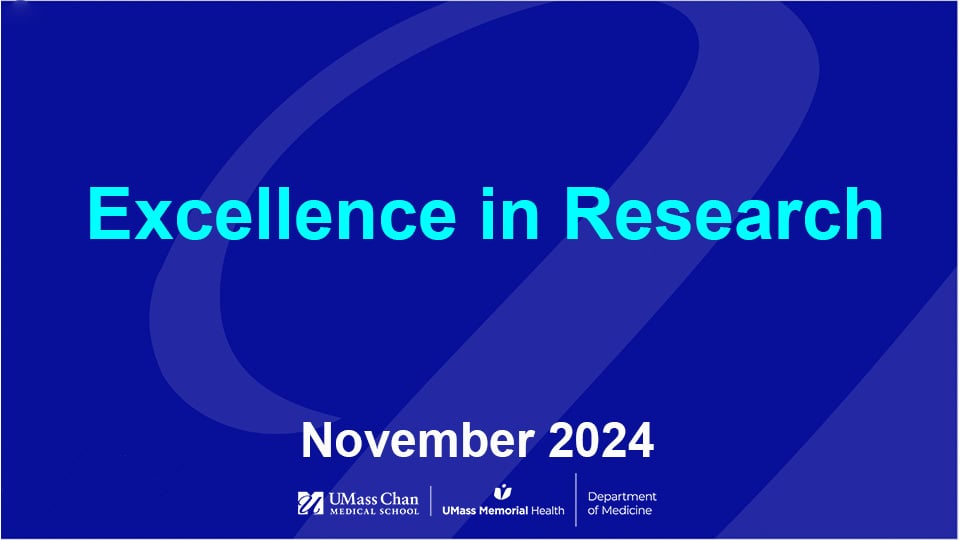 Excellence in Research

November 2024

UMass Chan MEDICAL SCHOOL | UMass Memorial Health | Department of Medicine